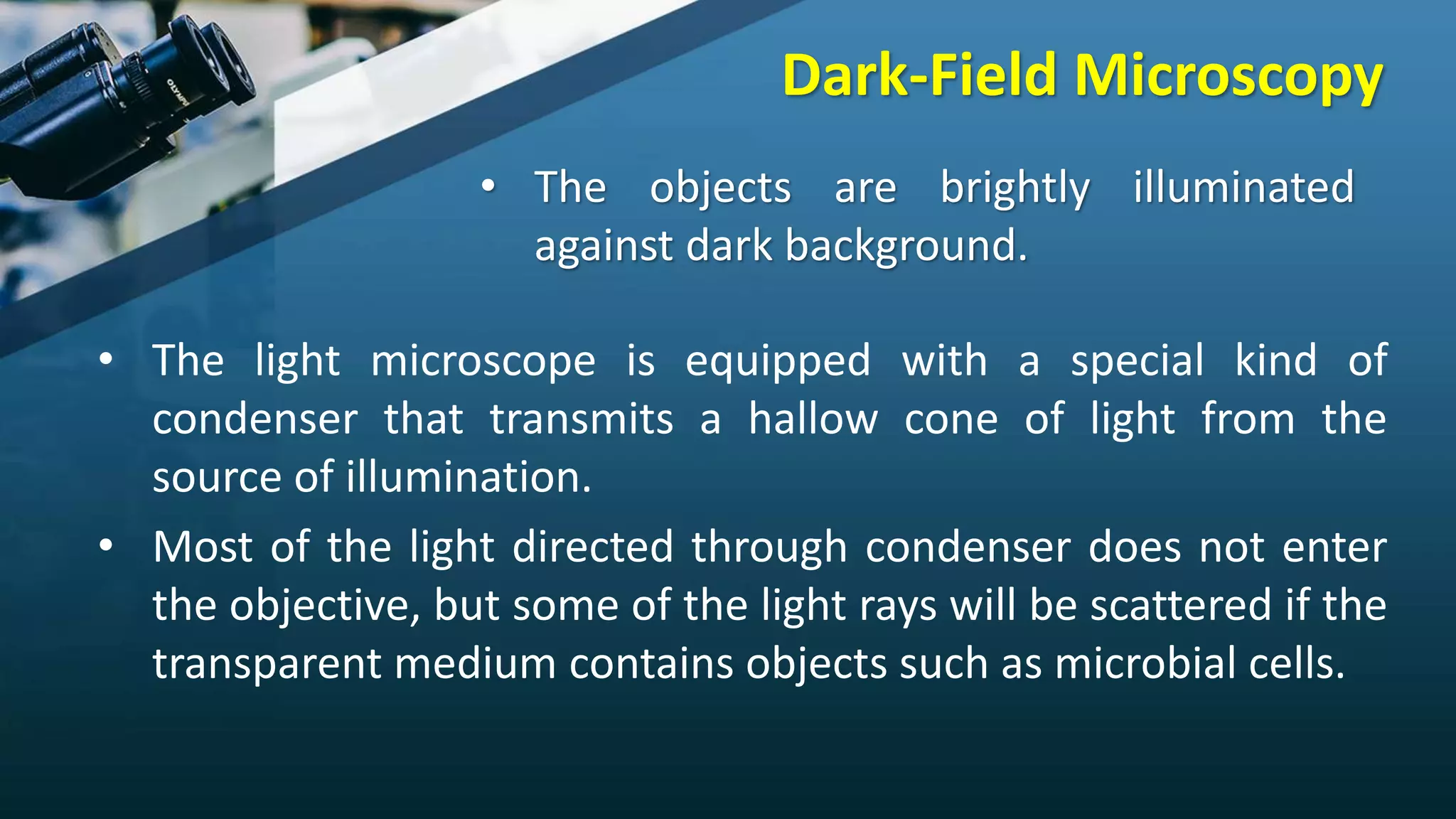 Dark-Field Microscopy

• The objects are brightly illuminated against dark background.

• The light microscope is equipped with a special kind of condenser that transmits a hallow cone of light from the source of illumination.

• Most of the light directed through condenser does not enter the objective, but some of the light rays will be scattered if the transparent medium contains objects such as microbial cells.